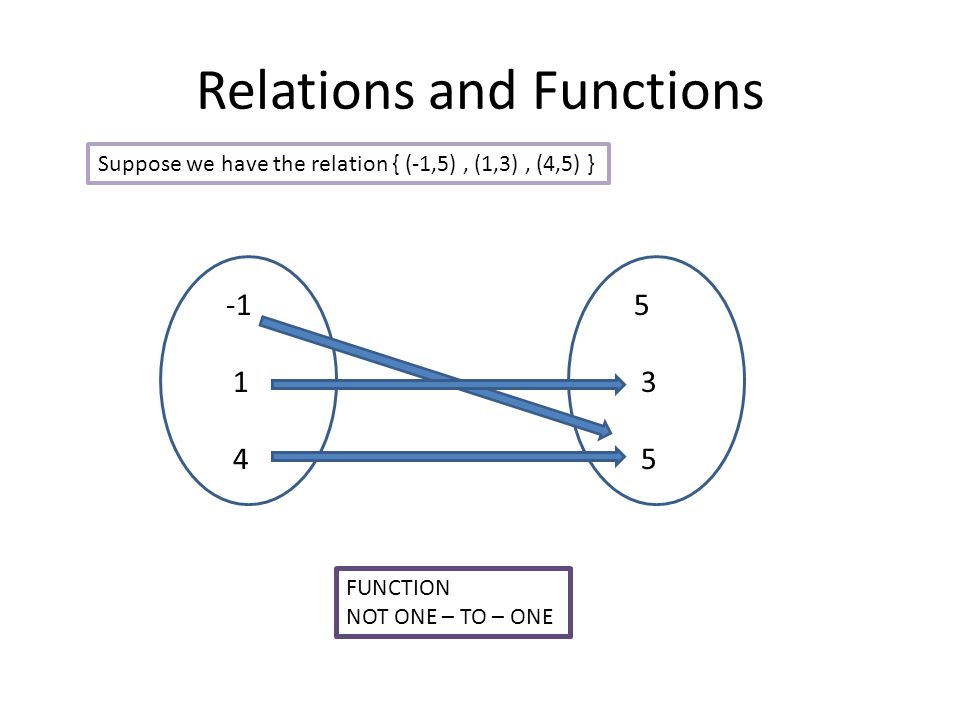 Relations and Functions

Suppose we have the relation { (-1,5) , (1,3) , (4,5) }

-1
1
4

5
3
5

FUNCTION
NOT ONE – TO – ONE